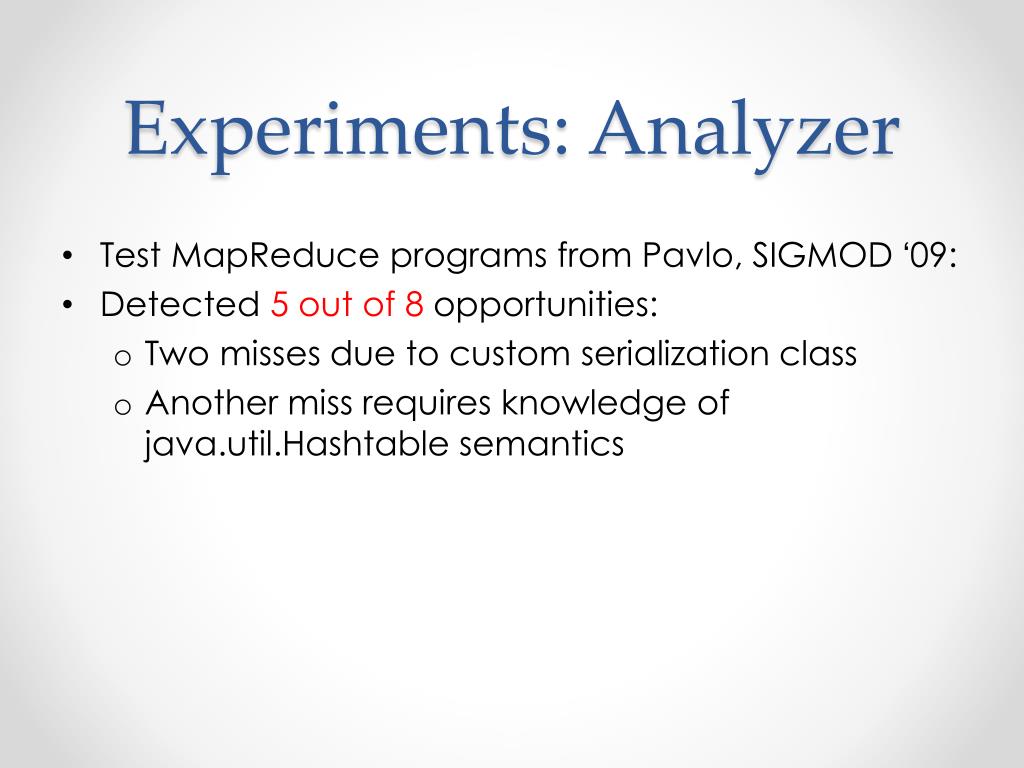 Experiments: Analyzer

• Test MapReduce programs from Pavlo, SIGMOD ‘09:
• Detected 5 out of 8 opportunities:
 o Two misses due to custom serialization class
 o Another miss requires knowledge of java.util.Hashtable semantics